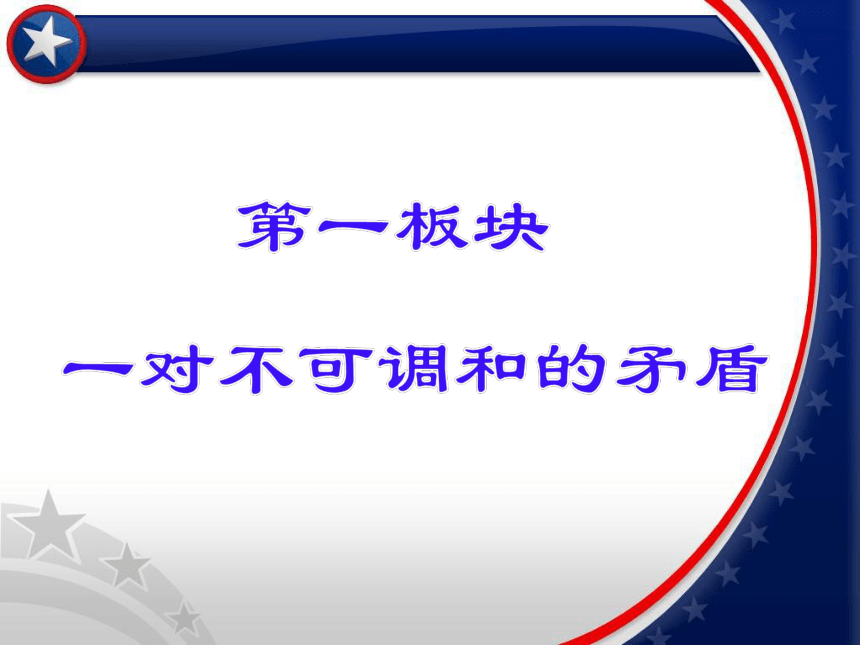 第一板块

一对不可调和的矛盾